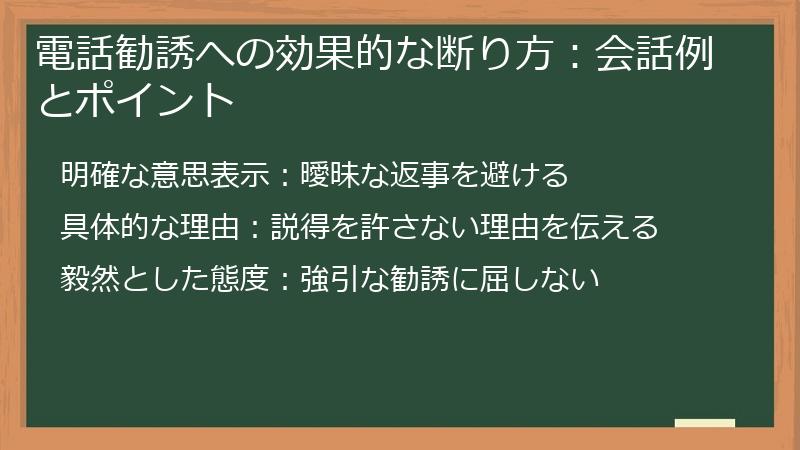 電話勧誘への効果的な断り方：会話例とポイント

明確な意思表示：曖昧な返事を避ける

具体的な理由：説得を許さない理由を伝える

毅然とした態度：強引な勧誘に屈しない